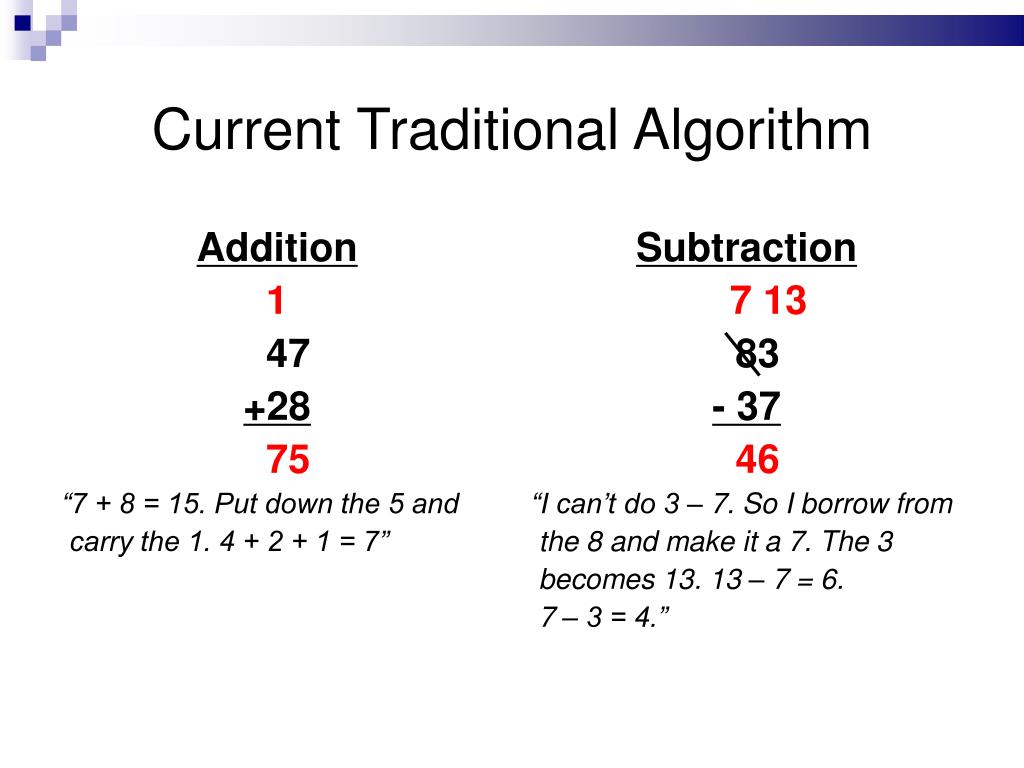 Current Traditional Algorithm

Addition

1
47
+28
75

“7 + 8 = 15. Put down the 5 and carry the 1. 4 + 2 + 1 = 7”

Subtraction

7 13
83
- 37
46

“I can’t do 3 – 7. So I borrow from the 8 and make it a 7. The 3 becomes 13. 13 – 7 = 6. 7 – 3 = 4.”